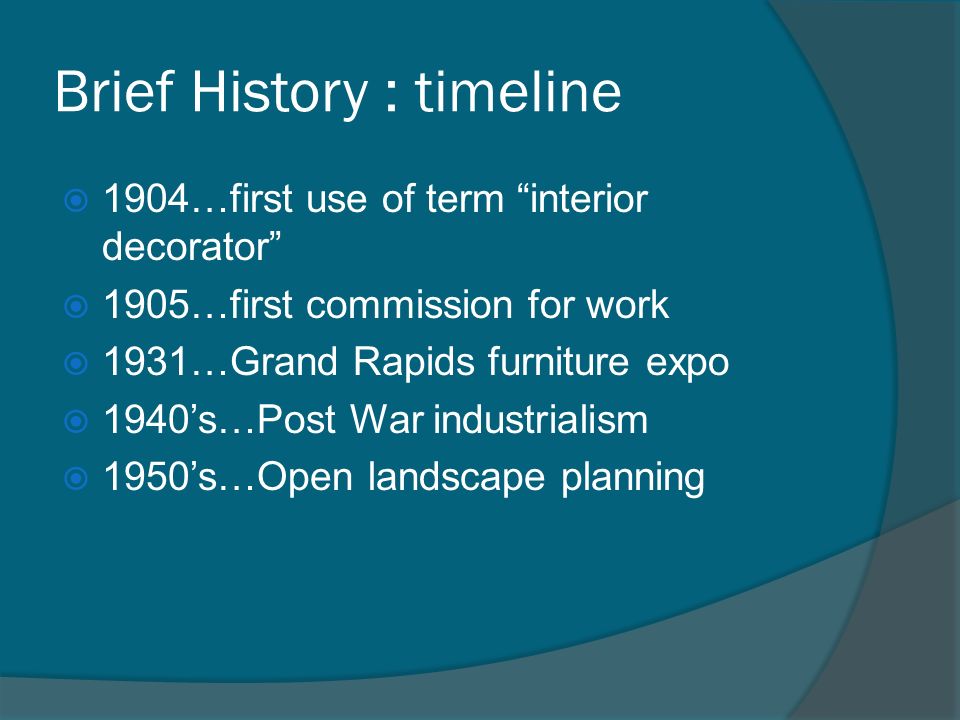 Brief History : timeline

1904…first use of term “interior decorator”
1905…first commission for work
1931…Grand Rapids furniture expo
1940’s…Post War industrialism
1950’s…Open landscape planning